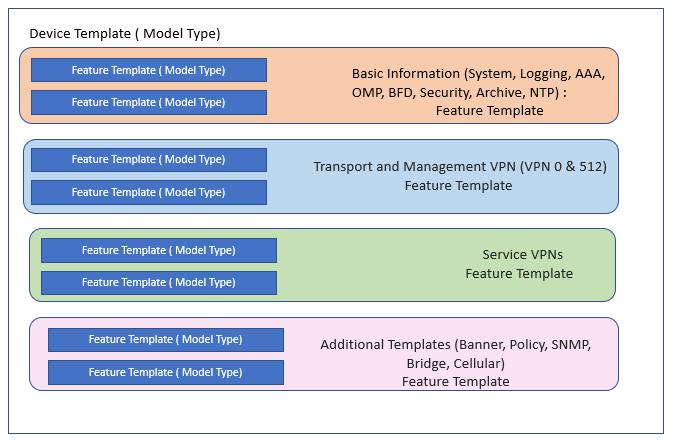 Device Template ( Model Type)

Feature Template ( Model Type)

Feature Template ( Model Type)

Basic Information (System, Logging, AAA, OMP, BFD, Security, Archive, NTP) : Feature Template

Feature Template ( Model Type)

Feature Template ( Model Type)

Transport and Management VPN (VPN 0 & 512) Feature Template

Feature Template ( Model Type)

Feature Template ( Model Type)

Service VPNs Feature Template

Feature Template ( Model Type)

Feature Template ( Model Type)

Additional Templates (Banner, Policy, SNMP, Bridge, Cellular) Feature Template